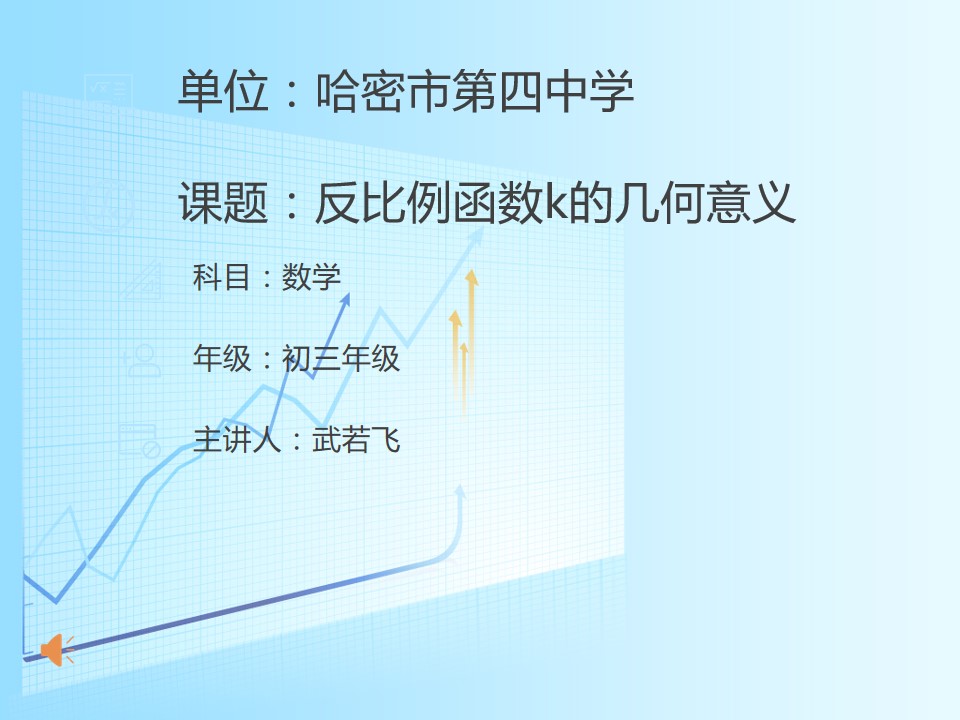 单位：哈密市第四中学

课题：反比例函数k的几何意义

科目：数学

年级：初三年级

主讲人：武若飞